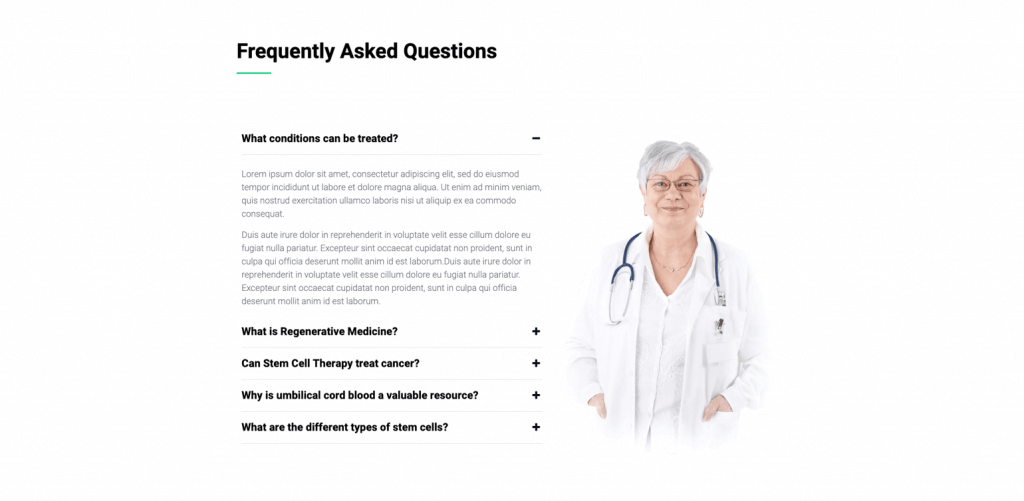 Frequently Asked Questions

What conditions can be treated? −

Lorem ipsum dolor sit amet, consectetur adipiscing elit, sed do eiusmod tempor incididunt ut labore et dolore magna aliqua. Ut enim ad minim veniam, quis nostrud exercitation ullamco laboris nisi ut aliquip ex ea commodo consequat.

Duis aute irure dolor in reprehenderit in voluptate velit esse cillum dolore eu fugiat nulla pariatur. Excepteur sint occaecat cupidatat non proident, sunt in culpa qui officia deserunt mollit anim id est laborum.Duis aute irure dolor in reprehenderit in voluptate velit esse cillum dolore eu fugiat nulla pariatur. Excepteur sint occaecat cupidatat non proident, sunt in culpa qui officia deserunt mollit anim id est laborum.

What is Regenerative Medicine? +

Can Stem Cell Therapy treat cancer? +

Why is umbilical cord blood a valuable resource? +

What are the different types of stem cells? +